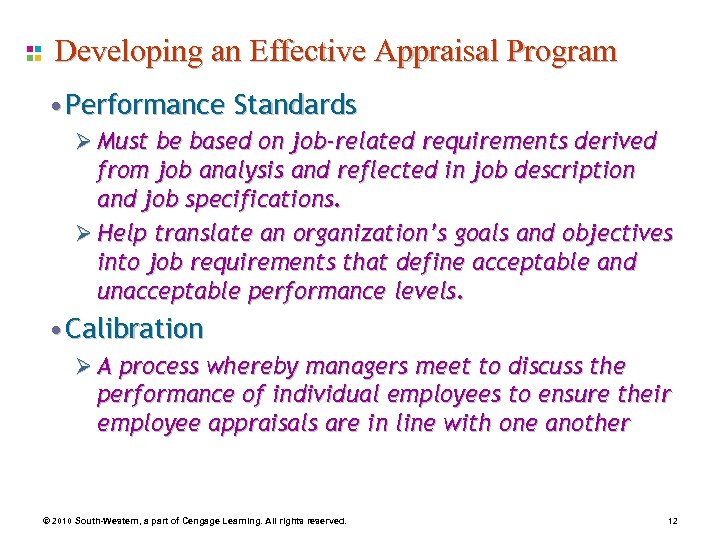 Developing an Effective Appraisal Program

• Performance Standards

➢ Must be based on job-related requirements derived from job analysis and reflected in job description and job specifications.

➢ Help translate an organization's goals and objectives into job requirements that define acceptable and unacceptable performance levels.

• Calibration

➢ A process whereby managers meet to discuss the performance of individual employees to ensure their employee appraisals are in line with one another

© 2010 South-Western, a part of Cengage Learning. All rights reserved.

12